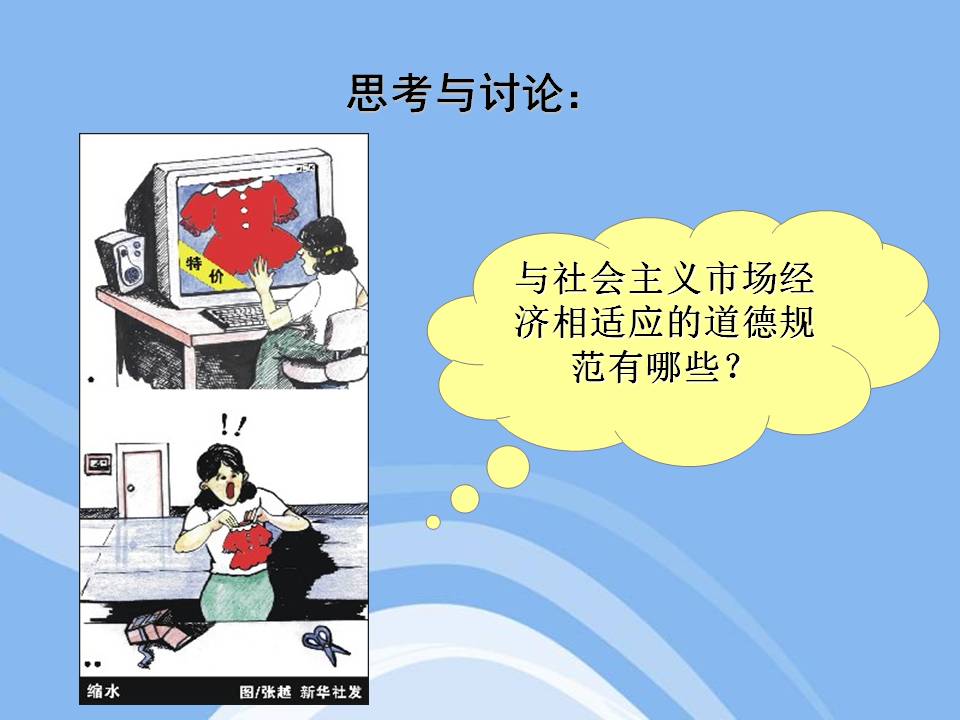 思考与讨论：

特价

!!

缩水 图/张越 新华社发

与社会主义市场经济相适应的道德规范有哪些？